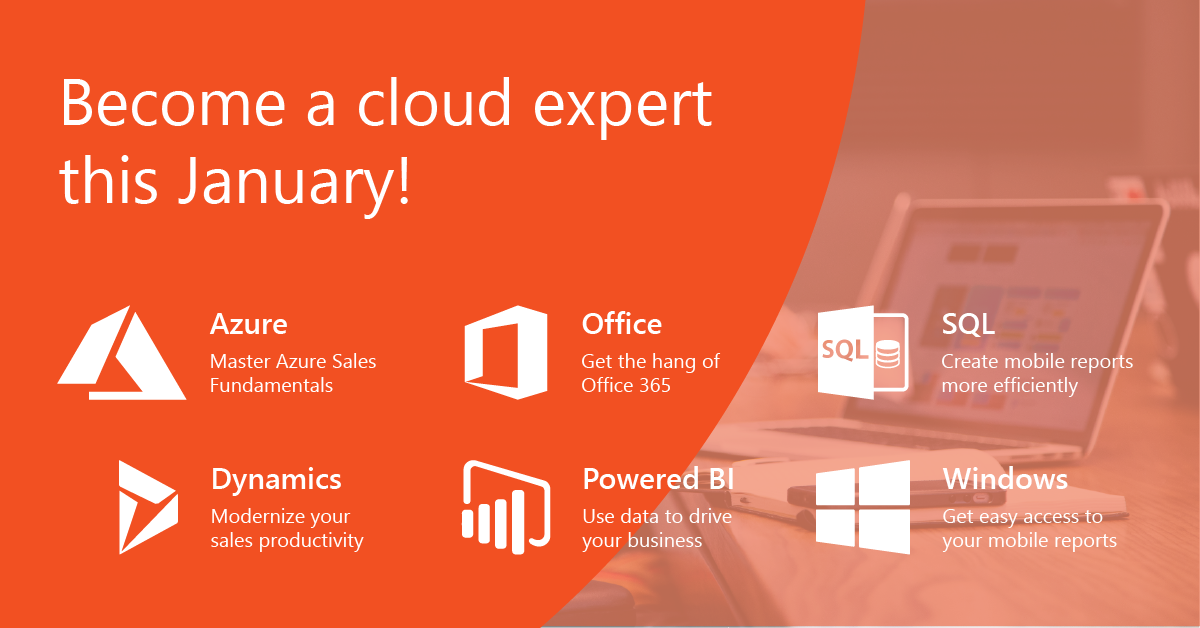 Become a cloud expert this January!

Azure
Master Azure Sales Fundamentals

Office
Get the hang of Office 365

SQL
SQL
Create mobile reports more efficiently

Dynamics
Modernize your sales productivity

Powered BI
Use data to drive your business

Windows
Get easy access to your mobile reports